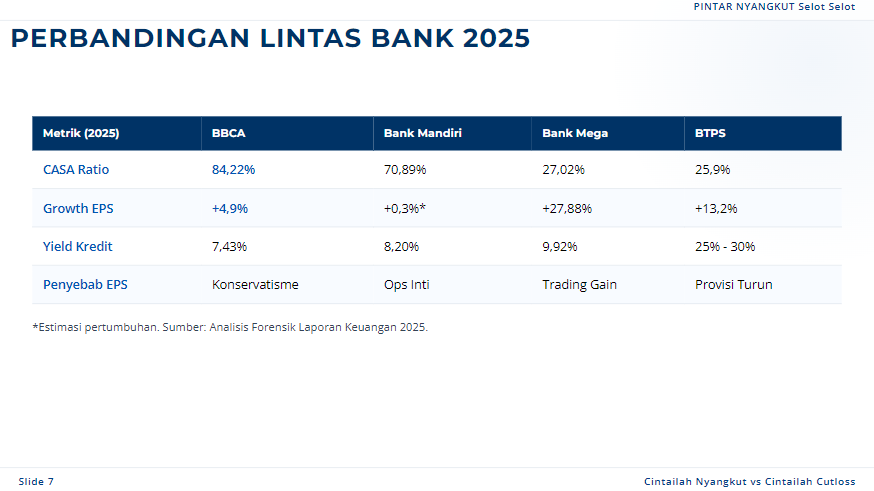 PINTAR NYANGKUT Selot Selot

PERBANDINGAN LINTAS BANK 2025

| Metrik (2025) | BBCA | Bank Mandiri | Bank Mega | BTPS |
|---|---|---|---|---|
| CASA Ratio | 84,22% | 70,89% | 27,02% | 25,9% |
| Growth EPS | +4,9% | +0,3%* | +27,88% | +13,2% |
| Yield Kredit | 7,43% | 8,20% | 9,92% | 25% - 30% |
| Penyebab EPS | Konservatisme | Ops Inti | Trading Gain | Provisi Turun |

*Estimasi pertumbuhan. Sumber: Analisis Forensik Laporan Keuangan 2025.

Slide 7

Cintailah Nyangkut vs Cintailah Cutloss